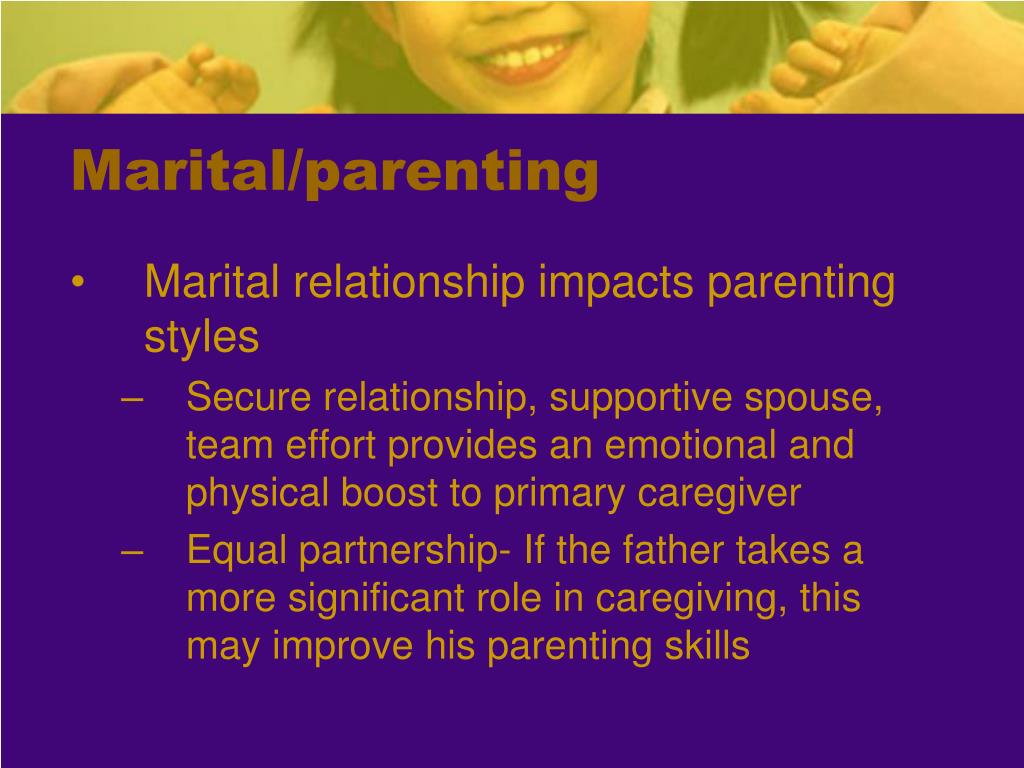 Marital/parenting

• Marital relationship impacts parenting styles

– Secure relationship, supportive spouse, team effort provides an emotional and physical boost to primary caregiver

– Equal partnership- If the father takes a more significant role in caregiving, this may improve his parenting skills